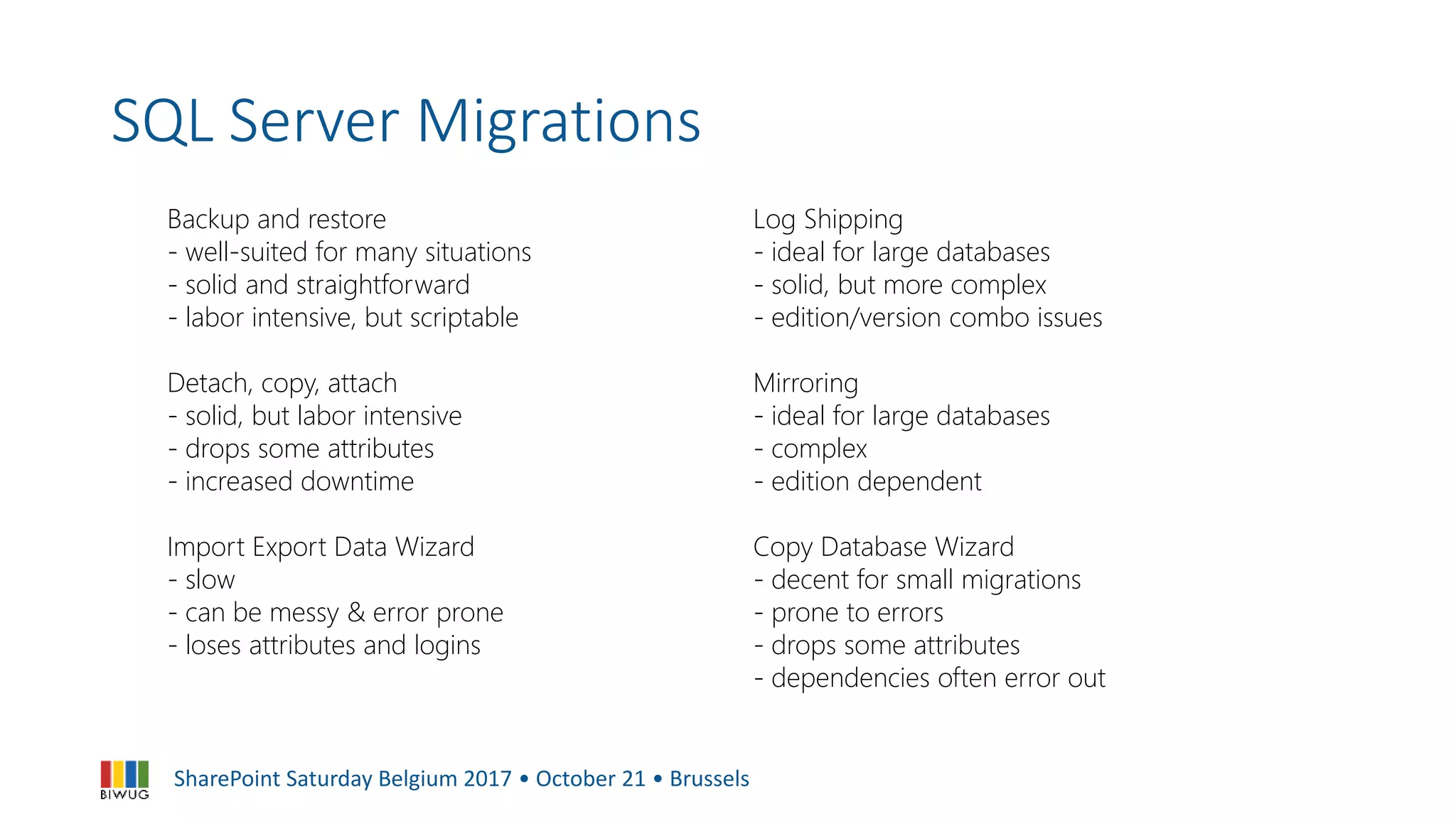 SQL Server Migrations

Backup and restore
- well-suited for many situations
- solid and straightforward
- labor intensive, but scriptable

Detach, copy, attach
- solid, but labor intensive
- drops some attributes
- increased downtime

Import Export Data Wizard
- slow
- can be messy & error prone
- loses attributes and logins

Log Shipping
- ideal for large databases
- solid, but more complex
- edition/version combo issues

Mirroring
- ideal for large databases
- complex
- edition dependent

Copy Database Wizard
- decent for small migrations
- prone to errors
- drops some attributes
- dependencies often error out

BIWUG

SharePoint Saturday Belgium 2017 • October 21 • Brussels